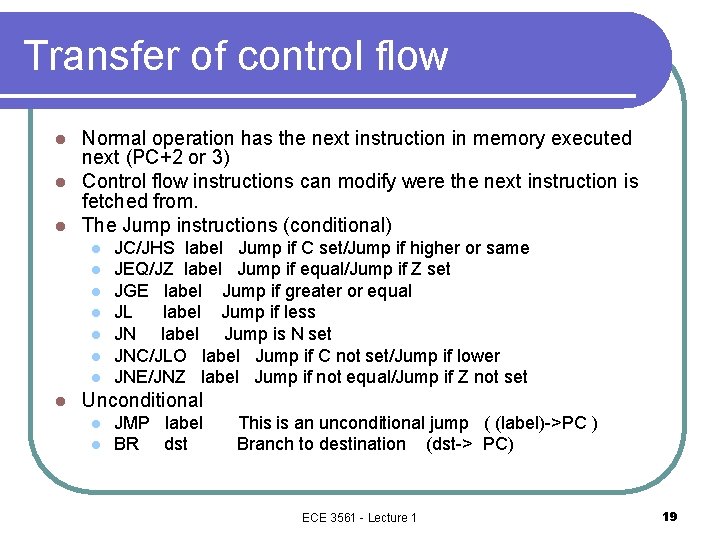 Transfer of control flow

- Normal operation has the next instruction in memory executed next (PC+2 or 3)
- Control flow instructions can modify were the next instruction is fetched from.
- The Jump instructions (conditional)
  - JC/JHS label Jump if C set/Jump if higher or same
  - JEQ/JZ label Jump if equal/Jump if Z set
  - JGE label Jump if greater or equal
  - JL label Jump if less
  - JN label Jump is N set
  - JNC/JLO label Jump if C not set/Jump if lower
  - JNE/JNZ label Jump if not equal/Jump if Z not set
- Unconditional
  - JMP label This is an unconditional jump ( (label)->PC )
  - BR dst Branch to destination (dst-> PC)

ECE 3561 - Lecture 1

19